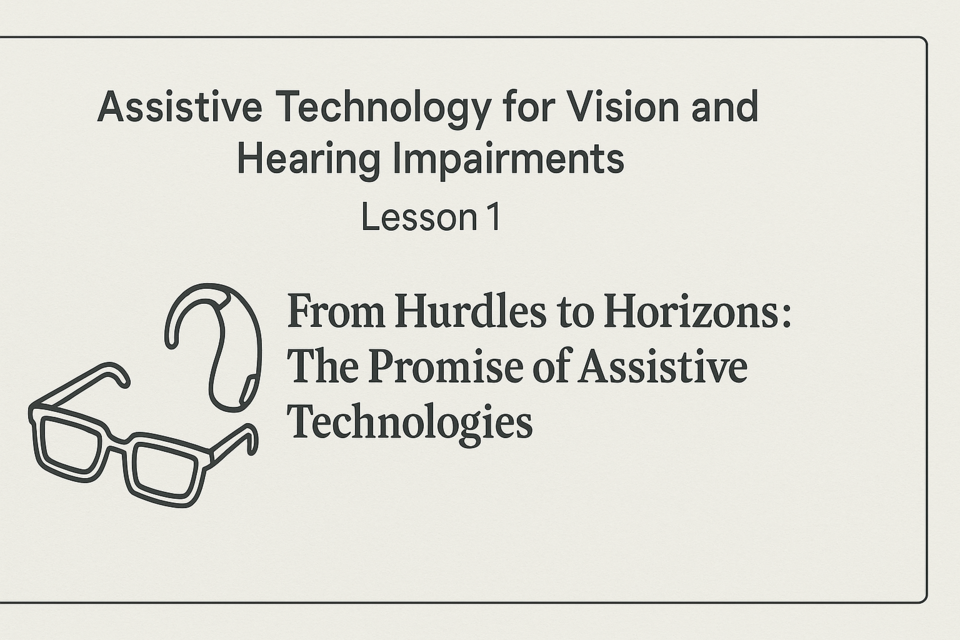 Assistive Technology for Vision and Hearing Impairments

Lesson 1

From Hurdles to Horizons: The Promise of Assistive Technologies